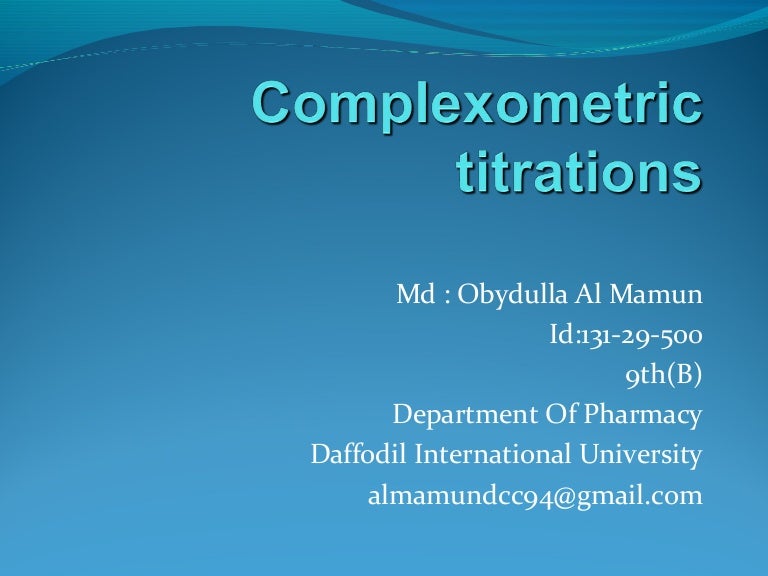 Complexometric titrations

Md : Obydulla Al Mamun
Id:131-29-500
9th(B)
Department Of Pharmacy
Daffodil International University
almamundcc94@gmail.com